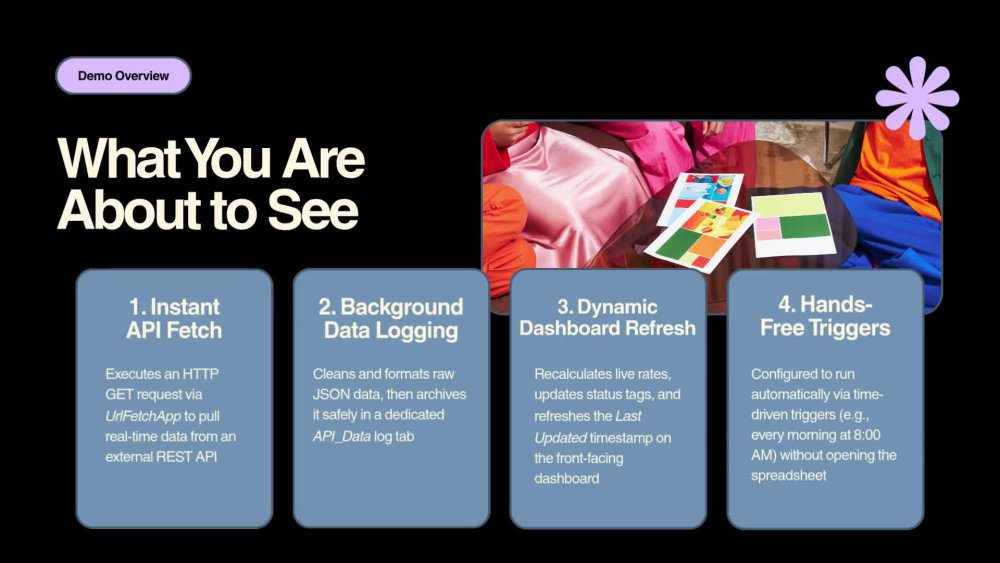 Demo Overview

What You Are About to See

1. Instant API Fetch

Executes an HTTP GET request via UrlFetchApp to pull real-time data from an external REST API

2. Background Data Logging

Cleans and formats raw JSON data, then archives it safely in a dedicated API_Data log tab

3. Dynamic Dashboard Refresh

Recalculates live rates, updates status tags, and refreshes the Last Updated timestamp on the front-facing dashboard

4. Hands-Free Triggers

Configured to run automatically via time-driven triggers (e.g., every morning at 8:00 AM) without opening the spreadsheet